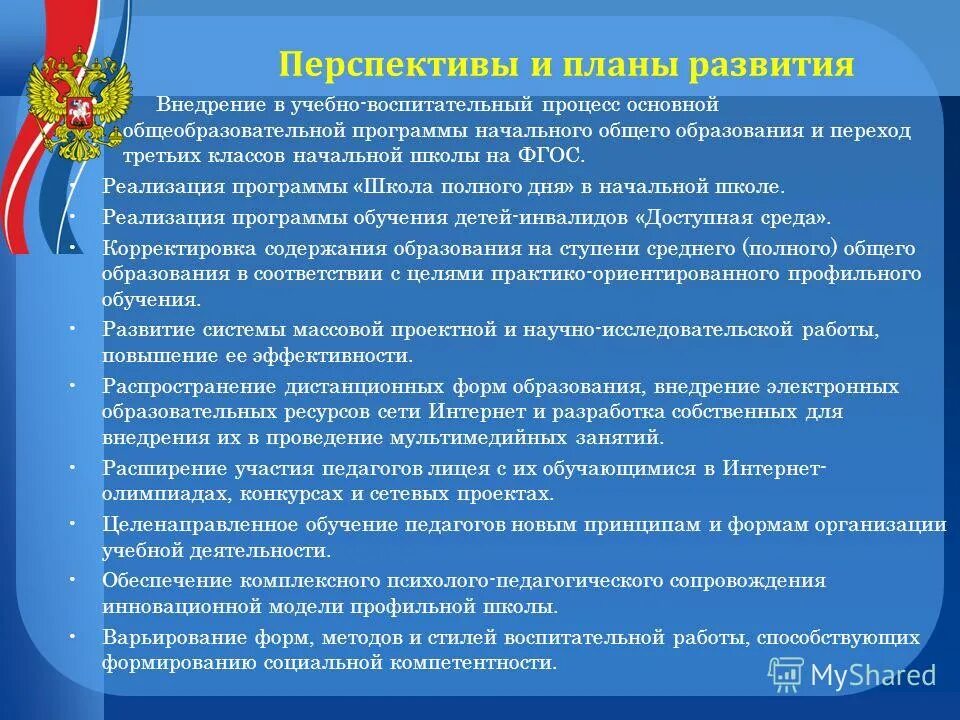 Перспективы и планы развития

Внедрение в учебно-воспитательный процесс основной общеобразовательной программы начального общего образования и переход третьих классов начальной школы на ФГОС.

• Реализация программы «Школа полного дня» в начальной школе.

• Реализация программы обучения детей-инвалидов «Доступная среда».

• Корректировка содержания образования на ступени среднего (полного) общего образования в соответствии с целями практико-ориентированного профильного обучения.

• Развитие системы массовой проектной и научно-исследовательской работы, повышение ее эффективности.

• Распространение дистанционных форм образования, внедрение электронных образовательных ресурсов сети Интернет и разработка собственных для внедрения их в проведение мультимедийных занятий.

• Расширение участия педагогов лицея с их обучающимися в Интернет-олимпиадах, конкурсах и сетевых проектах.

• Целенаправленное обучение педагогов новым принципам и формам организации учебной деятельности.

• Обеспечение комплексного психолого-педагогического сопровождения инновационной модели профильной школы.

• Варьирование форм, методов и стилей воспитательной работы, способствующих формированию социальной компетентности.

MyShared